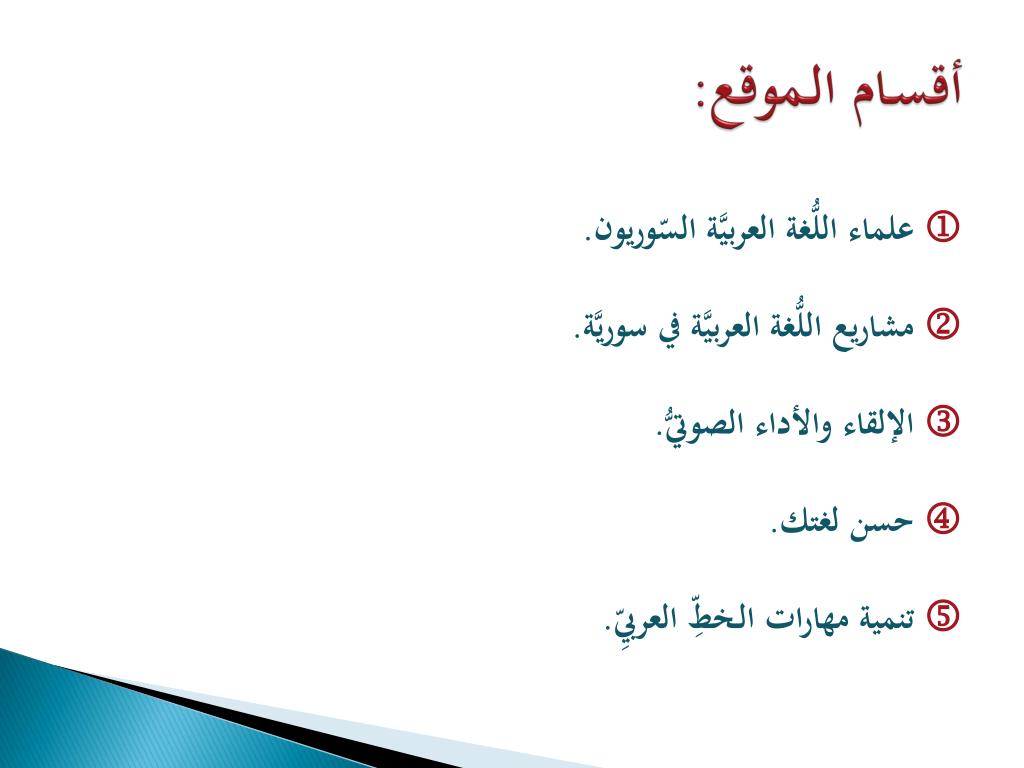 أقسام الموقع:

① علماء اللُّغة العربيَّة السّوريون.

② مشاريع اللُّغة العربيَّة في سوريَّة.

③ الإلقاء والأداء الصوتيُّ.

④ حسن لغتك.

⑤ تنمية مهارات الخطِّ العربيِّ.